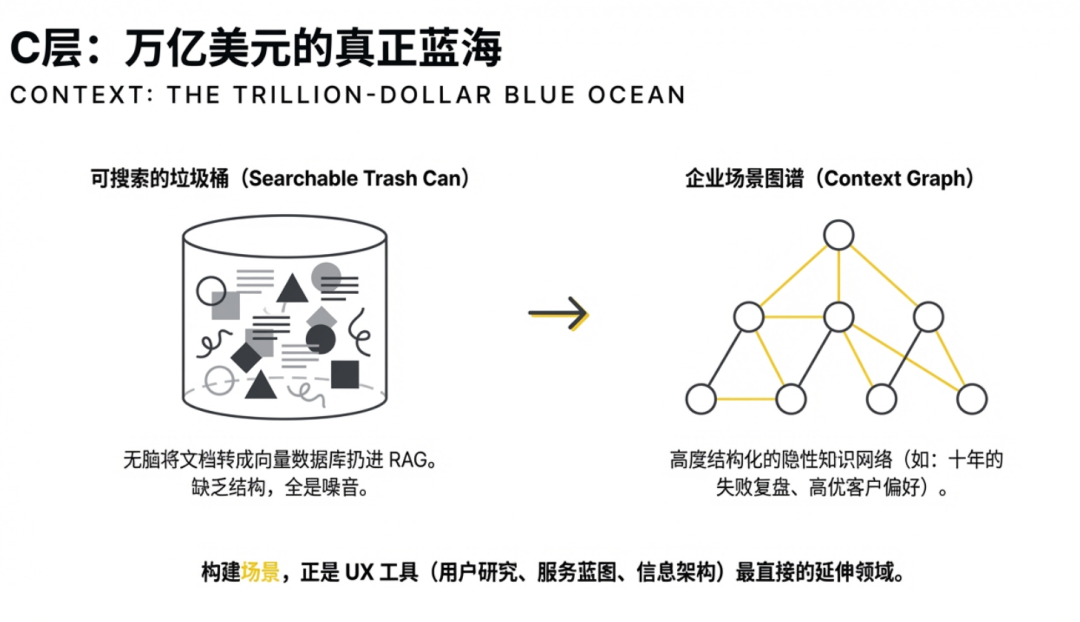 C层：万亿美元的真正蓝海

CONTEXT: THE TRILLION-DOLLAR BLUE OCEAN

可搜索的垃圾桶（Searchable Trash Can）

无脑将文档转成向量数据库扔进 RAG。
缺乏结构，全是噪音。

企业场景图谱（Context Graph）

高度结构化的隐性知识网络（如：十年的失败复盘、高优客户偏好）。

构建场景，正是 UX 工具（用户研究、服务蓝图、信息架构）最直接的延伸领域。